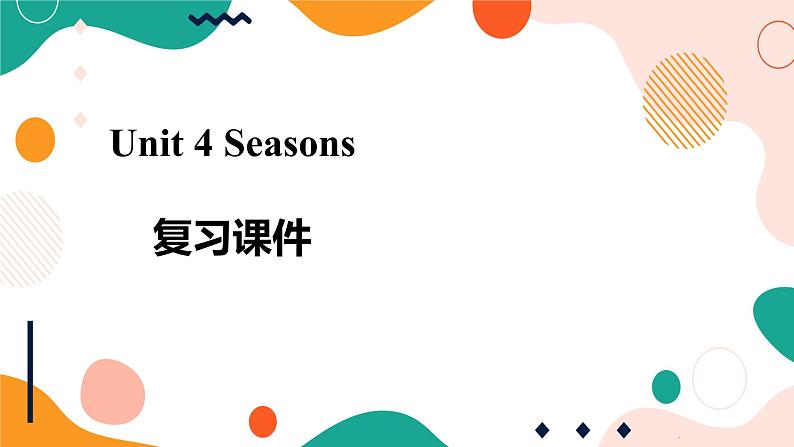 Unit 4 Seasons

复习课件